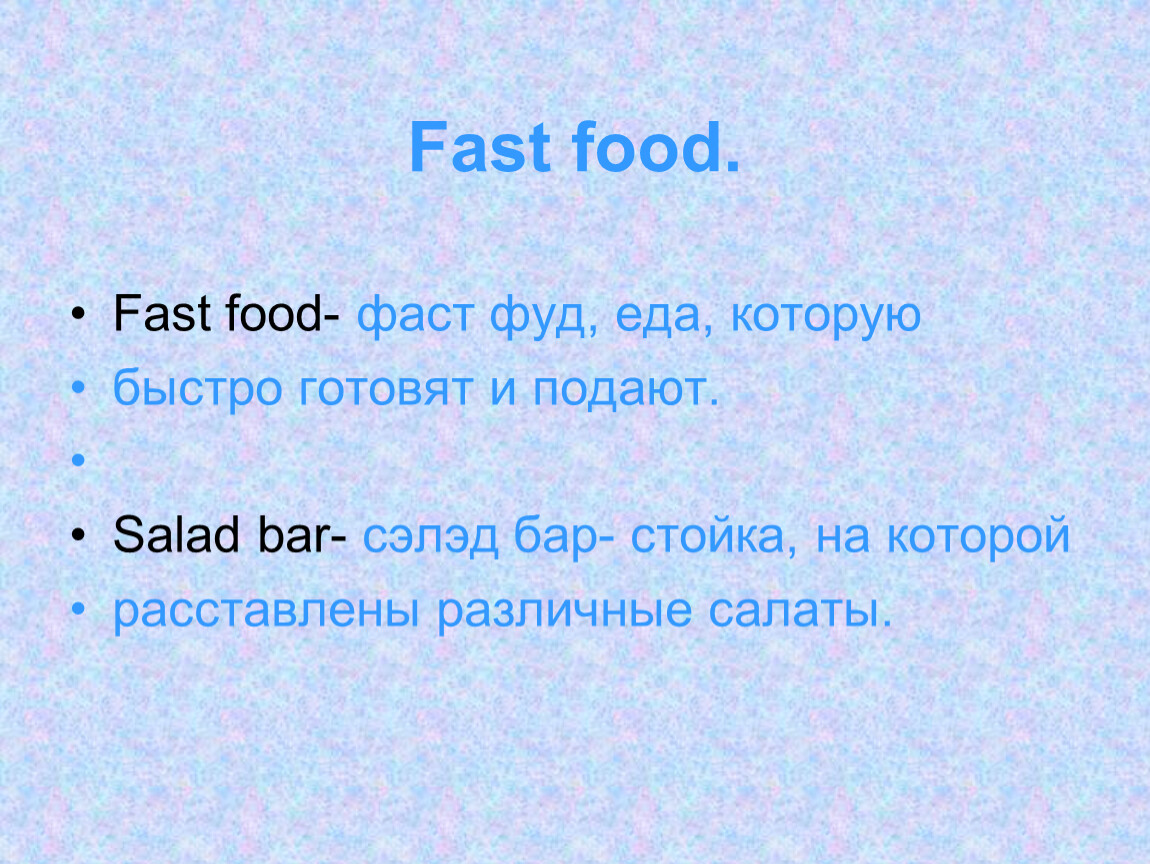 Fast food.

• Fast food- фаст фуд, еда, которую
• быстро готовят и подают.
•
• Salad bar- сэлэд бар- стойка, на которой
• расставлены различные салаты.